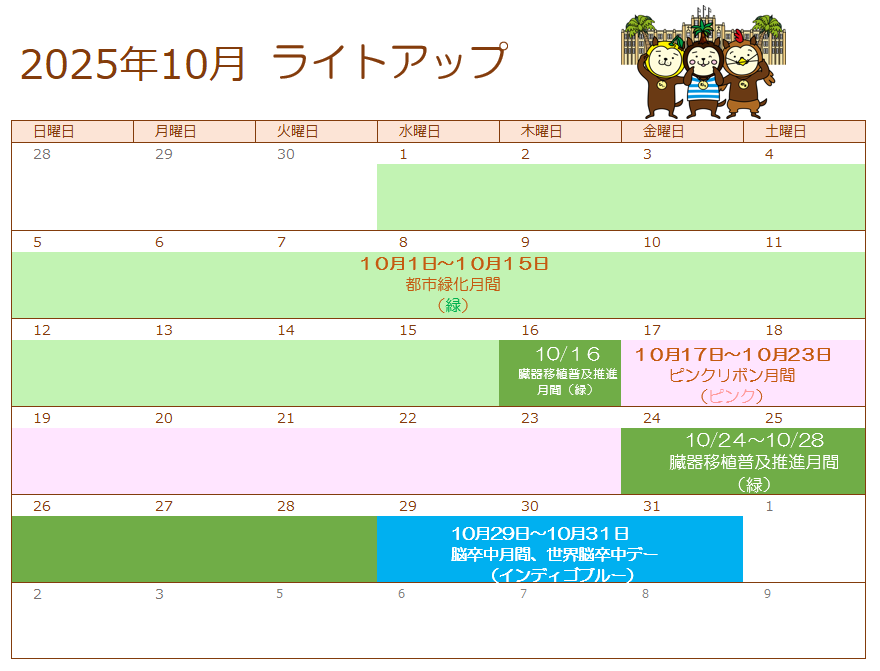 2025年10月 ライトアップ

| 日曜日 | 月曜日 | 火曜日 | 水曜日 | 木曜日 | 金曜日 | 土曜日 |
|---|---|---|---|---|---|---|
| 28 | 29 | 30 | 1 | 2 | 3 | 4 |
| 5 | 6 | 7 | 8 | 9 | 10 | 11 |
| 12 | 13 | 14 | 15 | 16 | 17 | 18 |
| 19 | 20 | 21 | 22 | 23 | 24 | 25 |
| 26 | 27 | 28 | 29 | 30 | 31 | 1 |
| 2 | 3 | 5 | 6 | 7 | 8 | 9 |

10月1日～10月15日
都市緑化月間
（緑）

10/16
臓器移植普及推進月間（緑）

10月17日～10月23日
ピンクリボン月間
（ピンク）

10/24～10/28
臓器移植普及推進月間
（緑）

10月29日～10月31日
脳卒中月間、世界脳卒中デー
（インディゴブルー）